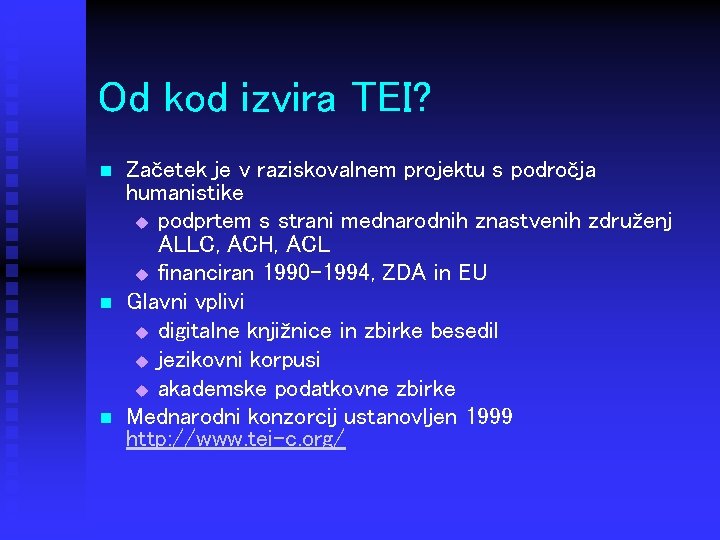 Od kod izvira TEI?

- Začetek je v raziskovalnem projektu s področja humanistike
  - podprtem s strani mednarodnih znastvenih združenj ALLC, ACH, ACL
  - financiran 1990-1994, ZDA in EU
- Glavni vplivi
  - digitalne knjižnice in zbirke besedil
  - jezikovni korpusi
  - akademske podatkovne zbirke
- Mednarodni konzorcij ustanovljen 1999 http://www.tei-c.org/